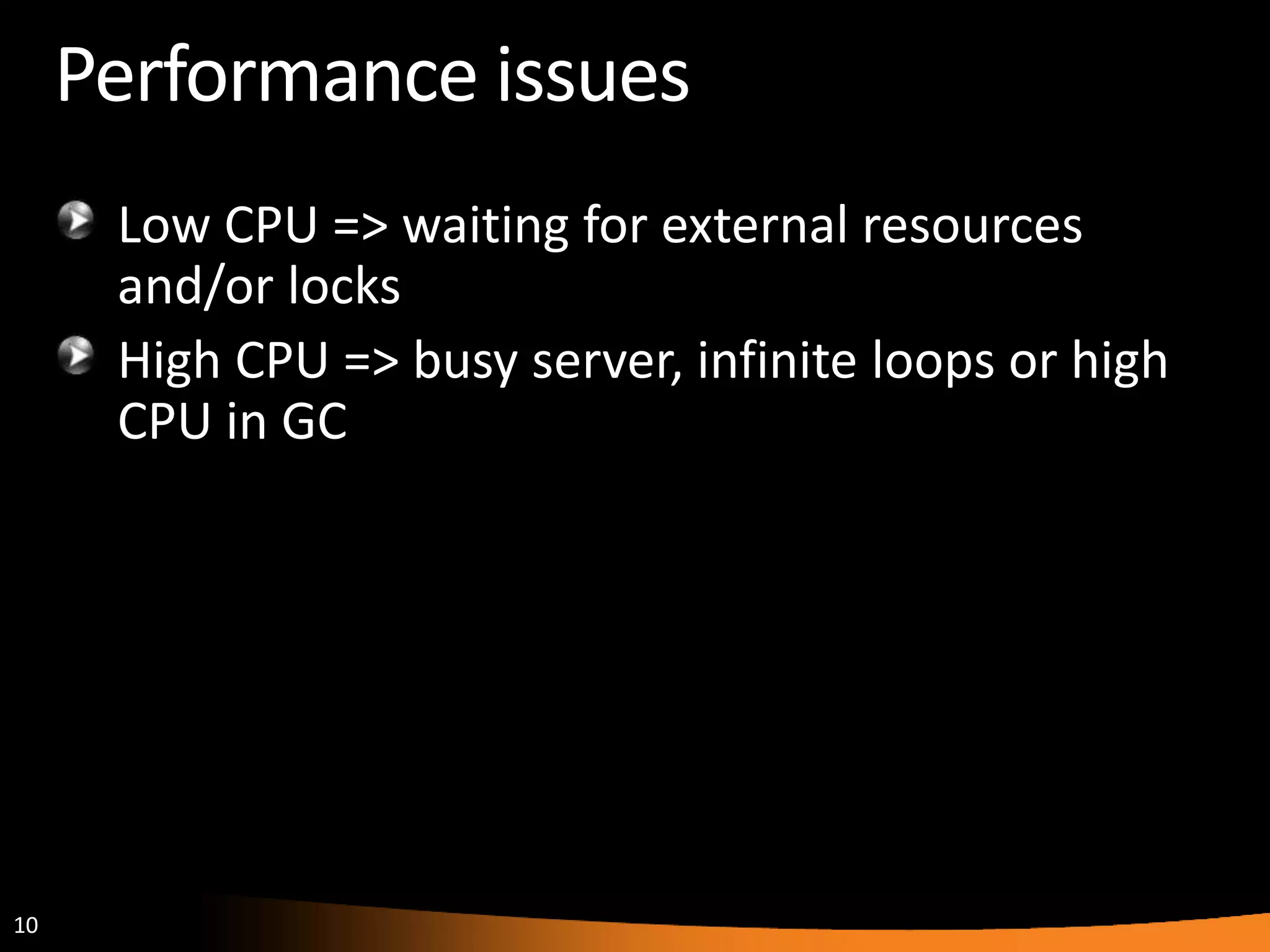 Performance issues

Low CPU => waiting for external resources and/or locks

High CPU => busy server, infinite loops or high CPU in GC

10